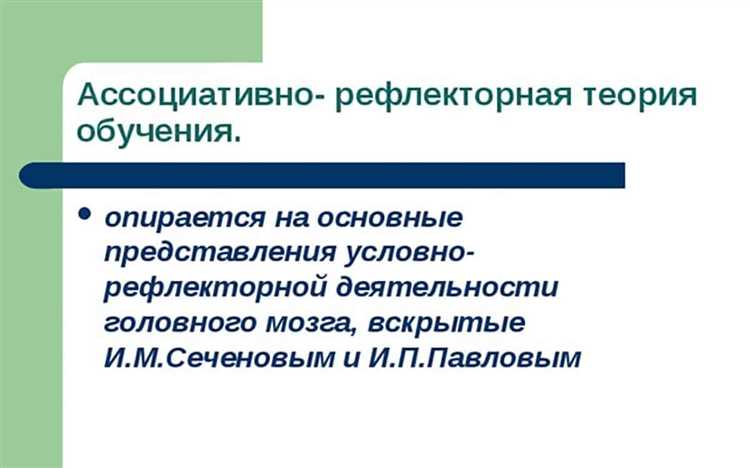 Ассоциативно- рефлекторная теория обучения.

• опирается на основные представления условно-рефлекторной деятельности головного мозга, вскрытые И.М.Сеченовым и И.П.Павловым